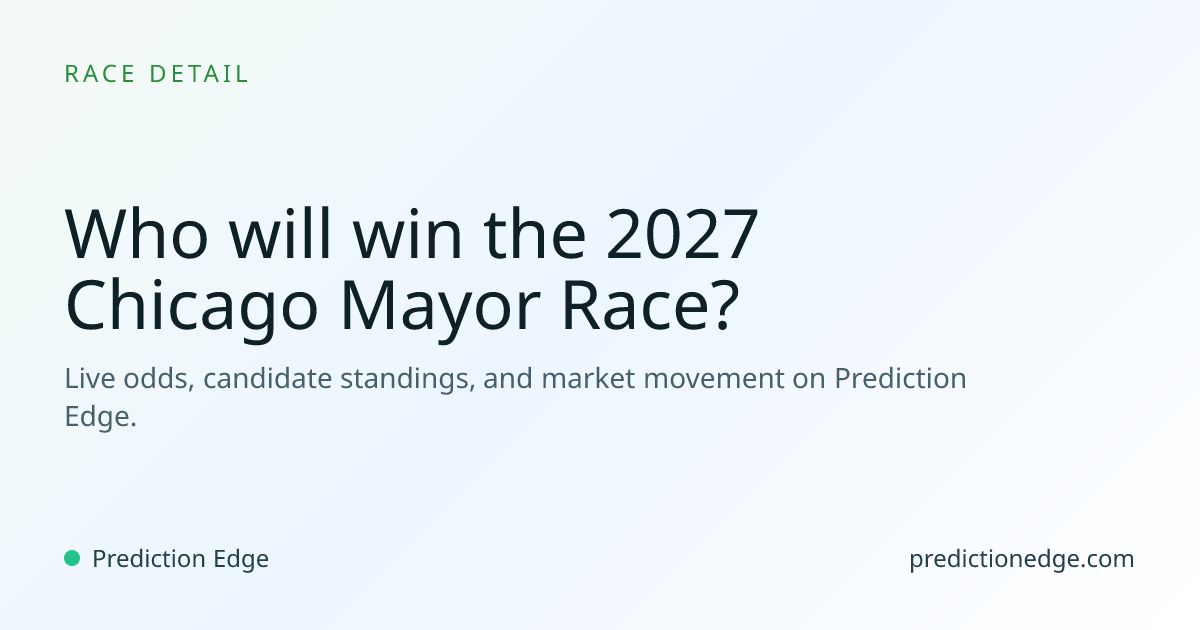 RACE DETAIL

Who will win the 2027 Chicago Mayor Race?

Live odds, candidate standings, and market movement on Prediction Edge.

Prediction Edge

predictionedge.com